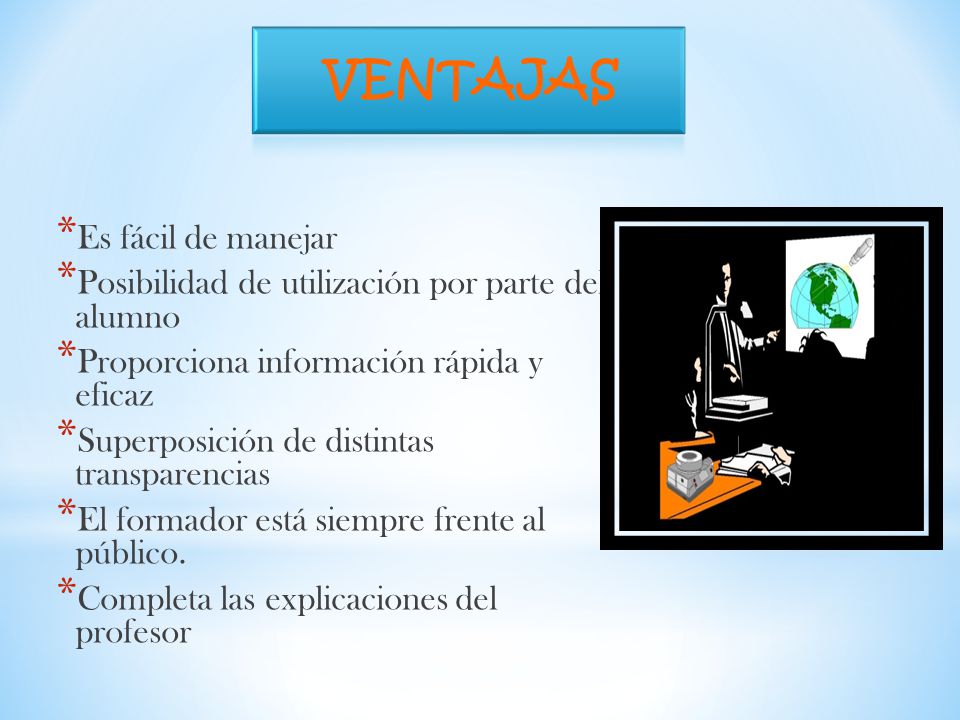 VENTAJAS

*Es fácil de manejar
*Posibilidad de utilización por parte del alumno
*Proporciona información rápida y eficaz
*Superposición de distintas transparencias
*El formador está siempre frente al público.
*Completa las explicaciones del profesor